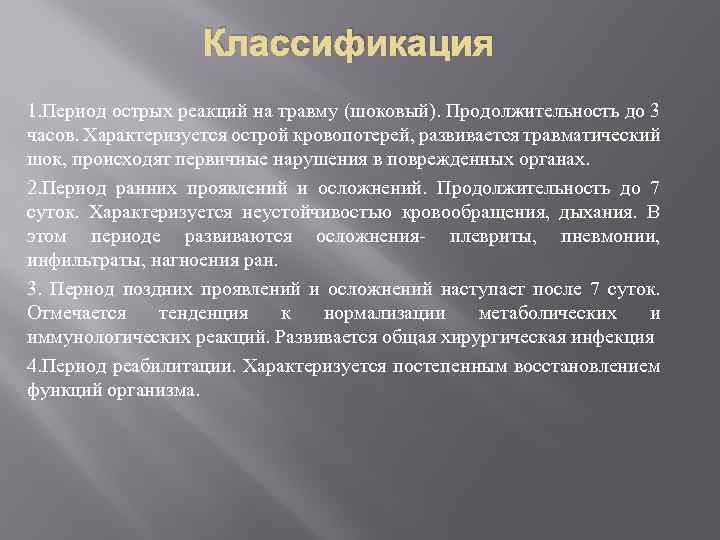 Классификация

1.Период острых реакций на травму (шоковый). Продолжительность до 3 часов. Характеризуется острой кровопотерей, развивается травматический шок, происходят первичные нарушения в поврежденных органах.

2.Период ранних проявлений и осложнений. Продолжительность до 7 суток. Характеризуется неустойчивостью кровообращения, дыхания. В этом периоде развиваются осложнения- плевриты, пневмонии, инфильтраты, нагноения ран.

3. Период поздних проявлений и осложнений наступает после 7 суток. Отмечается тенденция к нормализации метаболических и иммунологических реакций. Развивается общая хирургическая инфекция

4.Период реабилитации. Характеризуется постепенным восстановлением функций организма.